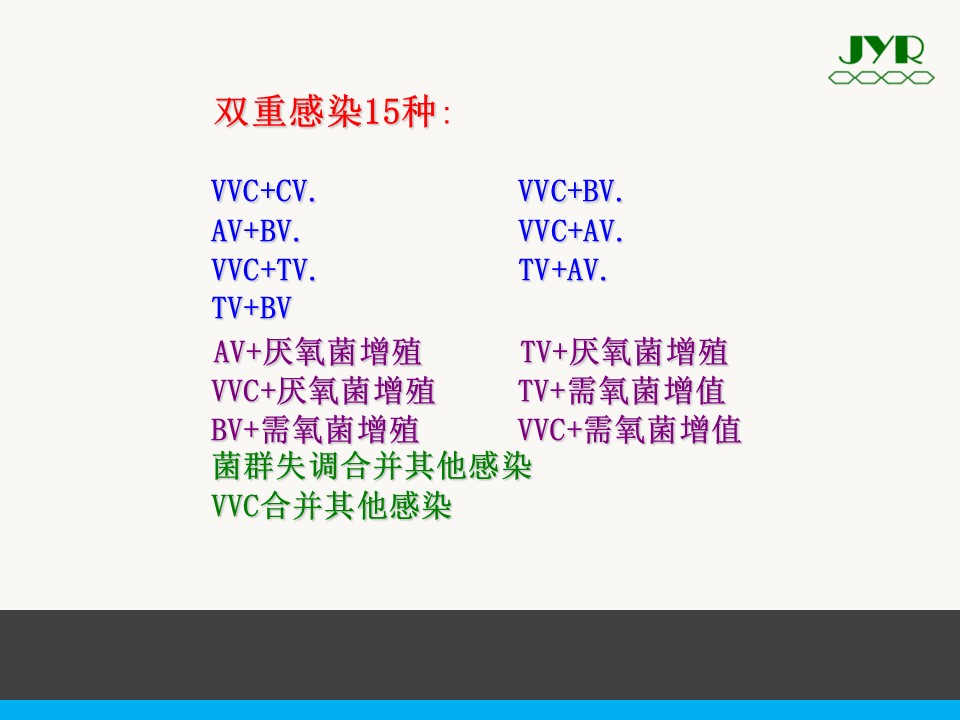 JYR

双重感染15种:

VVC+CV.
AV+BV.
VVC+TV.
TV+BV

VVC+BV.
VVC+AV.
TV+AV.

AV+厌氧菌增殖
VVC+厌氧菌增殖
BV+需氧菌增殖

TV+厌氧菌增殖
TV+需氧菌增值
VVC+需氧菌增值

菌群失调合并其他感染
VVC合并其他感染